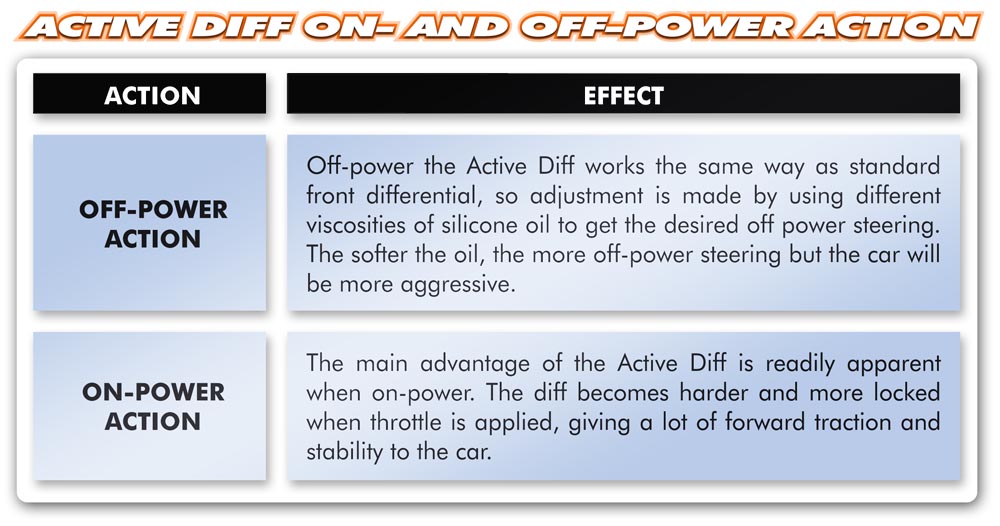 ACTIVE DIFF ON- AND OFF-POWER ACTION

| ACTION | EFFECT |
|---|---|
| OFF-POWER ACTION | Off-power the Active Diff works the same way as standard front differential, so adjustment is made by using different viscosities of silicone oil to get the desired off power steering. The softer the oil, the more off-power steering but the car will be more aggressive. |
| ON-POWER ACTION | The main advantage of the Active Diff is readily apparent when on-power. The diff becomes harder and more locked when throttle is applied, giving a lot of forward traction and stability to the car. |